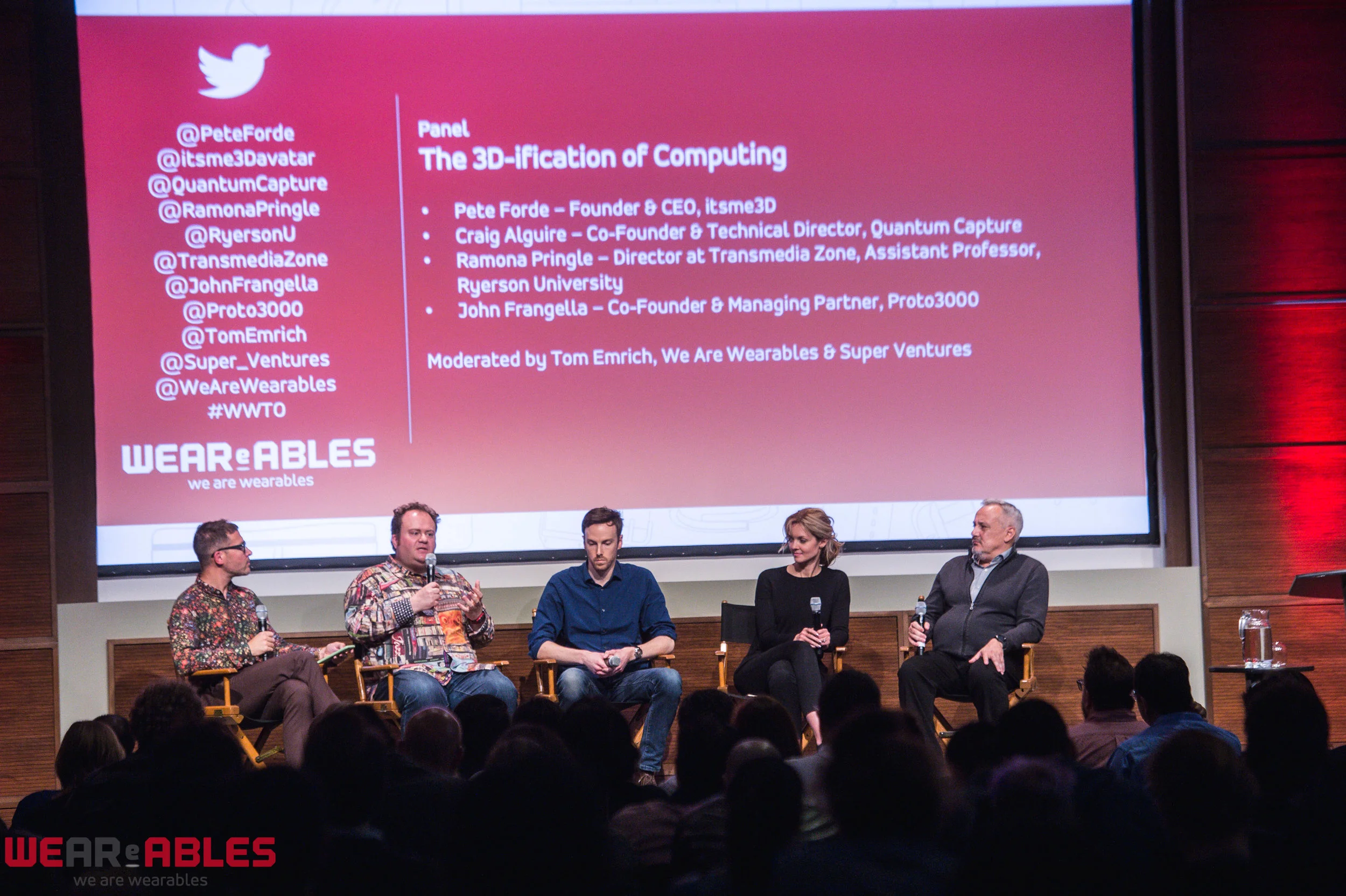 @PeteForde
@itsme3Davatar
@QuantumCapture
@RamonaPringle
@RyersonU
@TransmediaZone
@JohnFrangella
@Proto3000
@TomEmrich
@Super_Ventures
@WeAreWearables
#WWTO

WEAReABLES
we are wearables

Panel
The 3D-ification of Computing

• Pete Forde – Founder & CEO, itsme3D
• Craig Alguire – Co-Founder & Technical Director, Quantum Capture
• Ramona Pringle – Director at Transmedia Zone, Assistant Professor, Ryerson University
• John Frangella – Co-Founder & Managing Partner, Proto3000

Moderated by Tom Emrich, We Are Wearables & Super Ventures

WEAReABLES
we are wearables